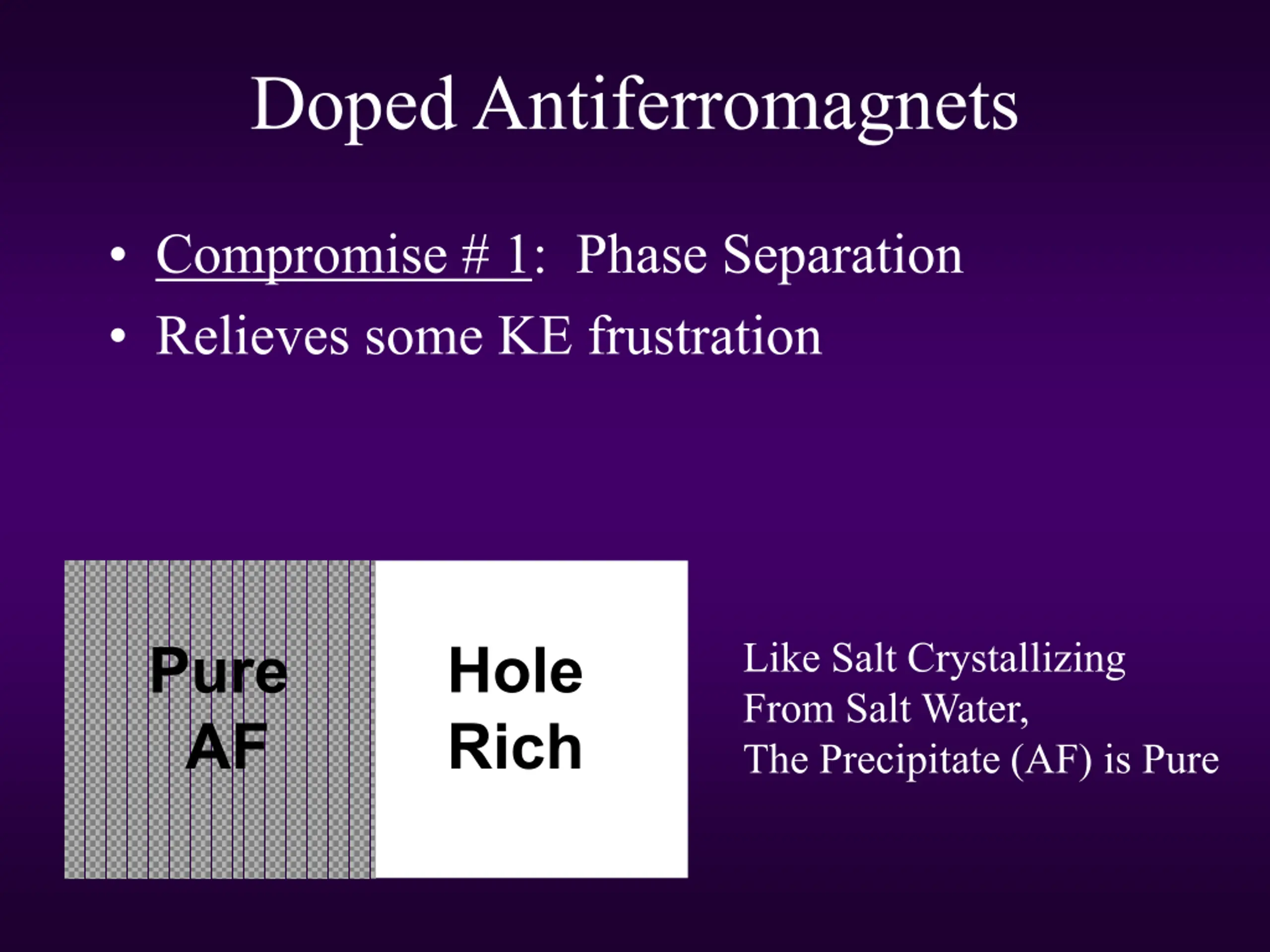 Doped Antiferromagnets

• Compromise # 1: Phase Separation
• Relieves some KE frustration

Pure
AF

Hole
Rich

Like Salt Crystallizing
From Salt Water,
The Precipitate (AF) is Pure